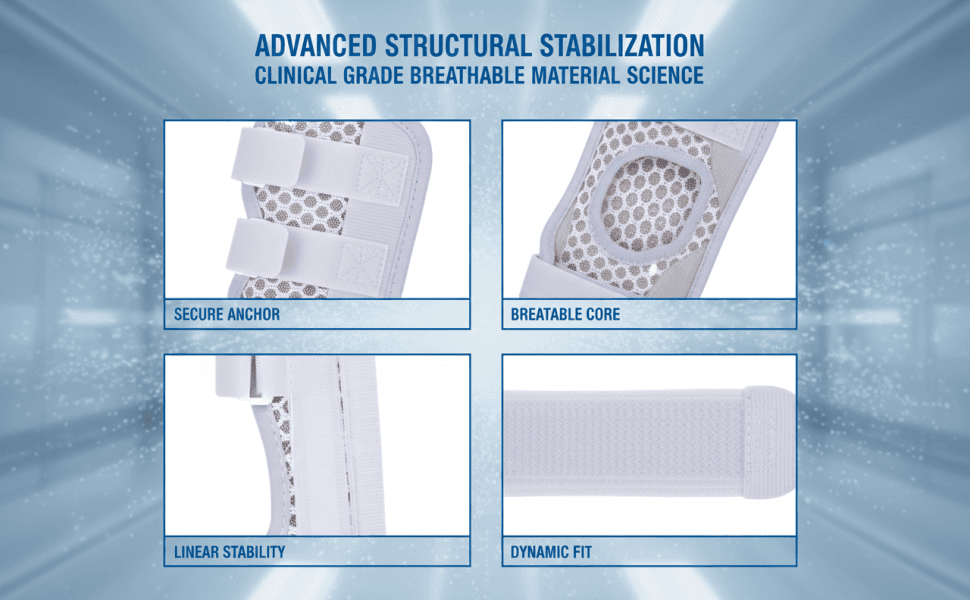 ADVANCED STRUCTURAL STABILIZATION
CLINICAL GRADE BREATHABLE MATERIAL SCIENCE

SECURE ANCHOR

BREATABLE CORE

LINEAR STABILITY

DYNAMIC FIT